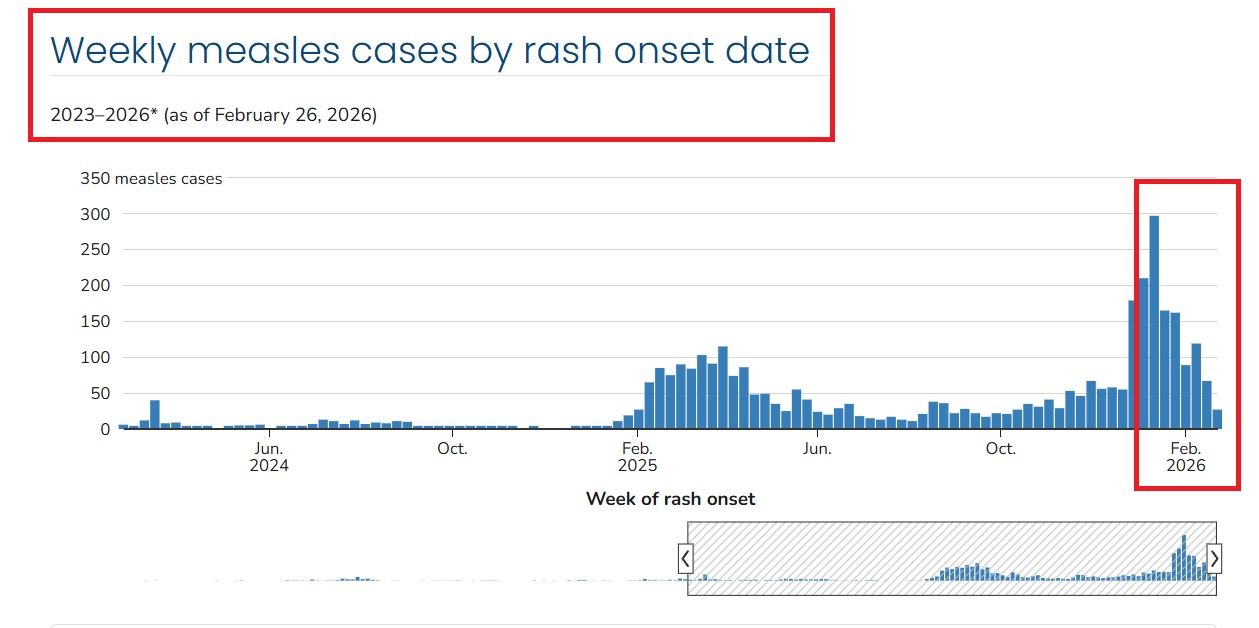 Weekly measles cases by rash onset date

2023–2026* (as of February 26, 2026)

350 measles cases
300
250
200
150
100
50
0

Jun.
2024

Oct.

Feb.
2025

Jun.

Oct.

Feb.
2026

Week of rash onset